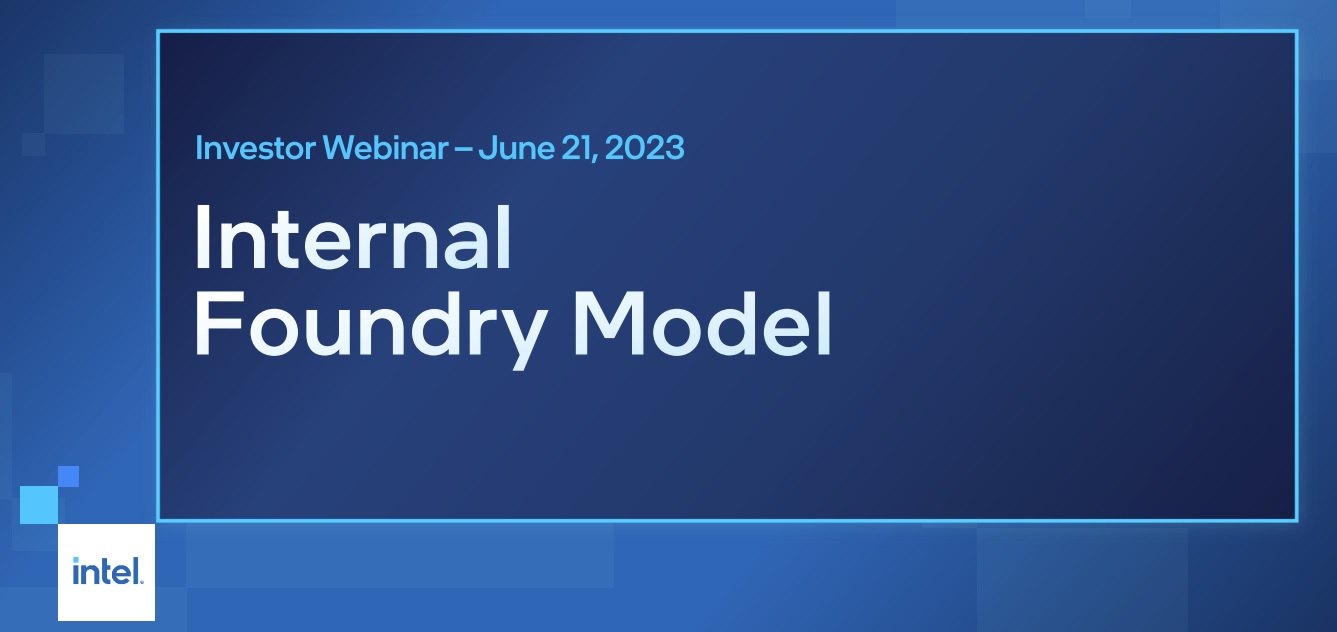 Investor Webinar – June 21, 2023

Internal Foundry Model

intel.